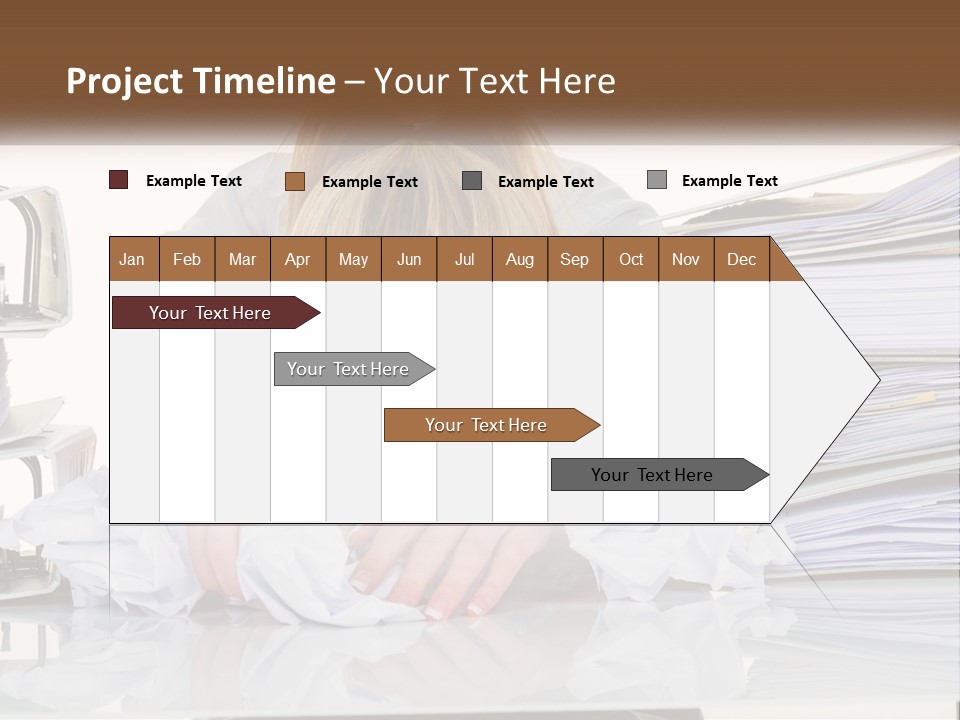 Project Timeline – Your Text Here

Example Text Example Text Example Text Example Text

| Jan | Feb | Mar | Apr | May | Jun | Jul | Aug | Sep | Oct | Nov | Dec |
|---|---|---|---|---|---|---|---|---|---|---|---|

Your Text Here

Your Text Here

Your Text Here

Your Text Here